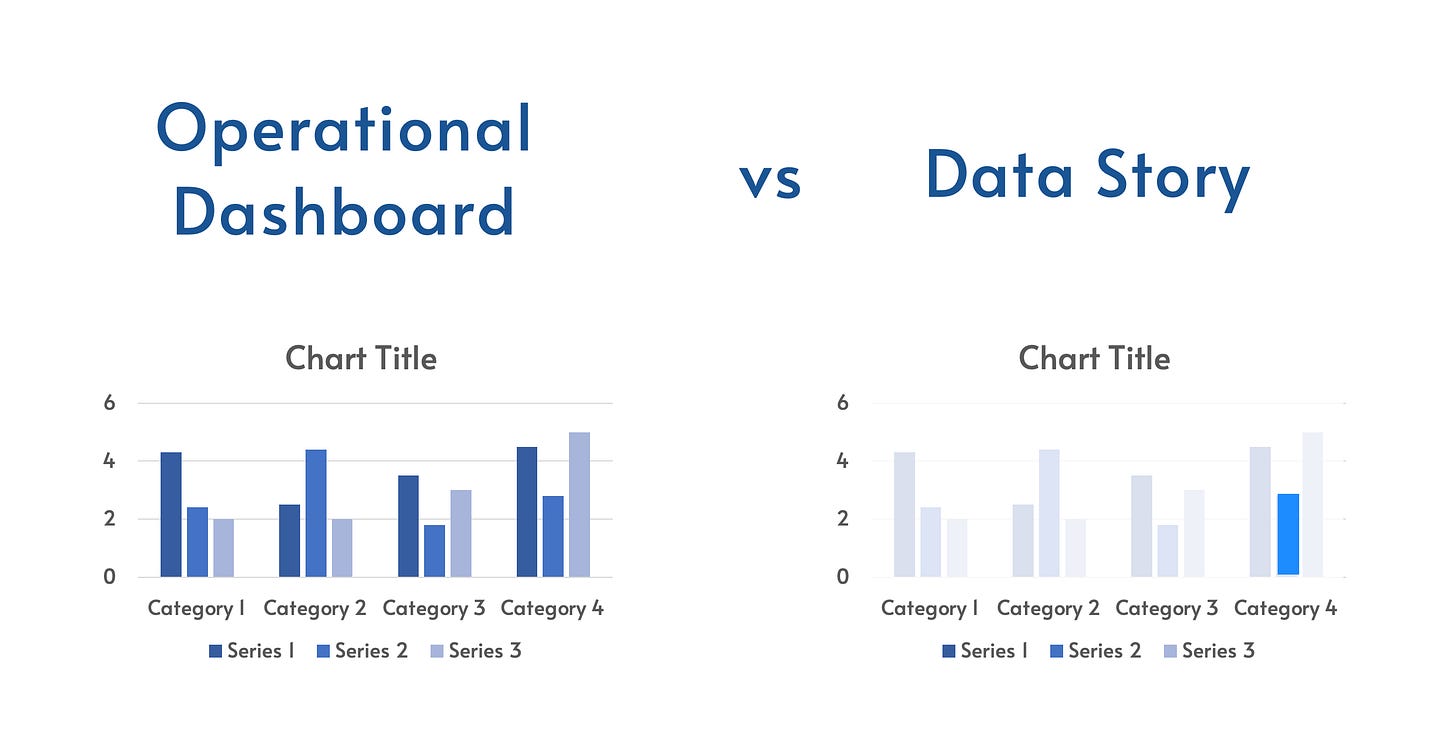 Operational Dashboard

vs

Data Story

Chart Title

6
4
2
0

Category 1 Category 2 Category 3 Category 4

Series 1 Series 2 Series 3

Chart Title

6
4
2
0

Category 1 Category 2 Category 3 Category 4

Series 1 Series 2 Series 3